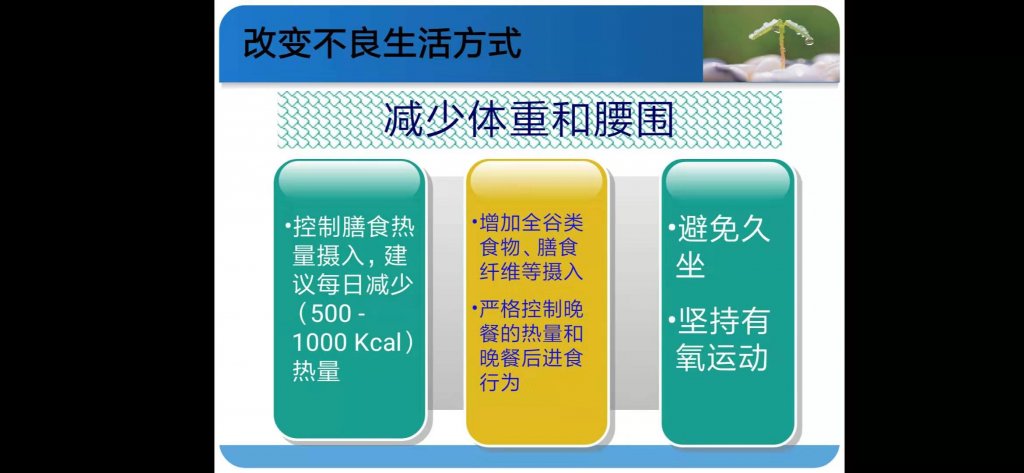 改变不良生活方式

减少体重和腰围

•控制膳食热量摄入，建议每日减少（500 - 1000 Kcal）热量

•增加全谷类食物、膳食纤维等摄入

•严格控制晚餐的热量和晚餐后进食行为

•避免久坐

•坚持有氧运动